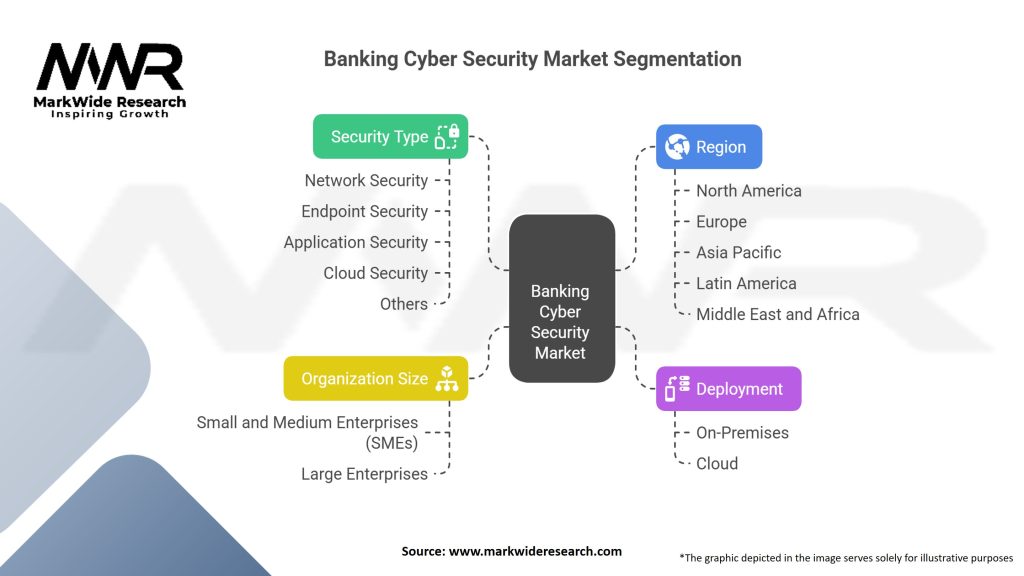 MWR
MarkWide Research
Inspiring Growth

Banking Cyber Security Market Segmentation

Security Type
Network Security
Endpoint Security
Application Security
Cloud Security
Others

Organization Size
Small and Medium Enterprises (SMEs)
Large Enterprises

Banking Cyber Security Market

Region
North America
Europe
Asia Pacific
Latin America
Middle East and Africa

Deployment
On-Premises
Cloud

Source: www.markwideresearch.com

*The graphic depicted in the image serves solely for illustrative purposes